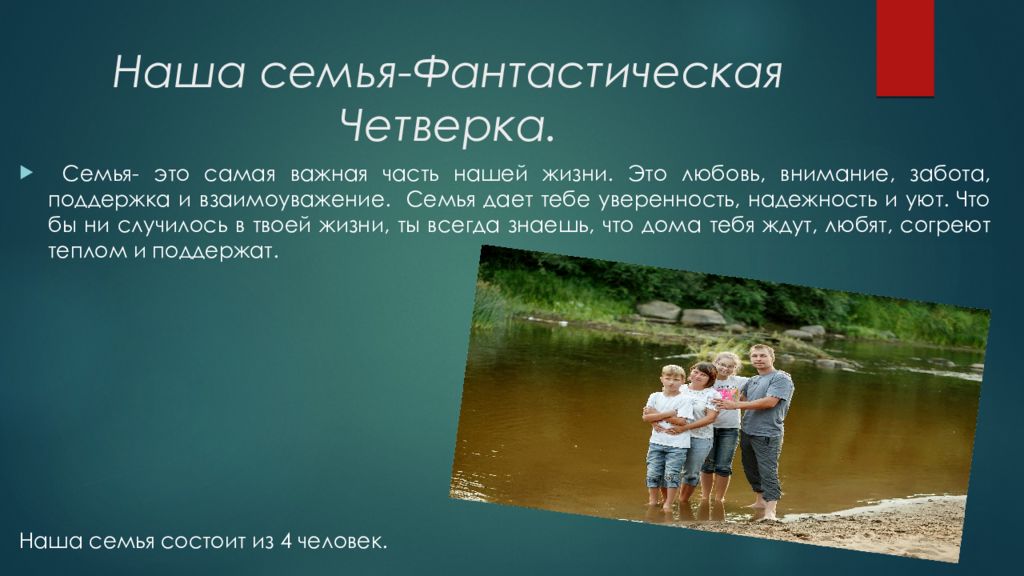 Наша семья-Фантастическая Четверка.

Семья- это самая важная часть нашей жизни. Это любовь, внимание, забота, поддержка и взаимоуважение. Семья дает тебе уверенность, надежность и уют. Что бы ни случилось в твоей жизни, ты всегда знаешь, что дома тебя ждут, любят, согреют теплом и поддержат.

Наша семья состоит из 4 человек.